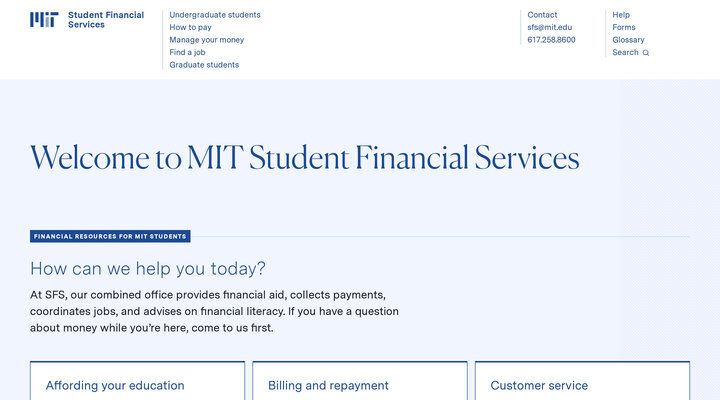 MIT Student Financial Services

Undergraduate students
How to pay
Manage your money
Find a job
Graduate students

Contact
sfs@mit.edu
617.258.8600

Help
Forms
Glossary
Search

Welcome to MIT Student Financial Services

FINANCIAL RESOURCES FOR MIT STUDENTS

How can we help you today?

At SFS, our combined office provides financial aid, collects payments, coordinates jobs, and advises on financial literacy. If you have a question about money while you're here, come to us first.

Affording your education

Billing and repayment

Customer service